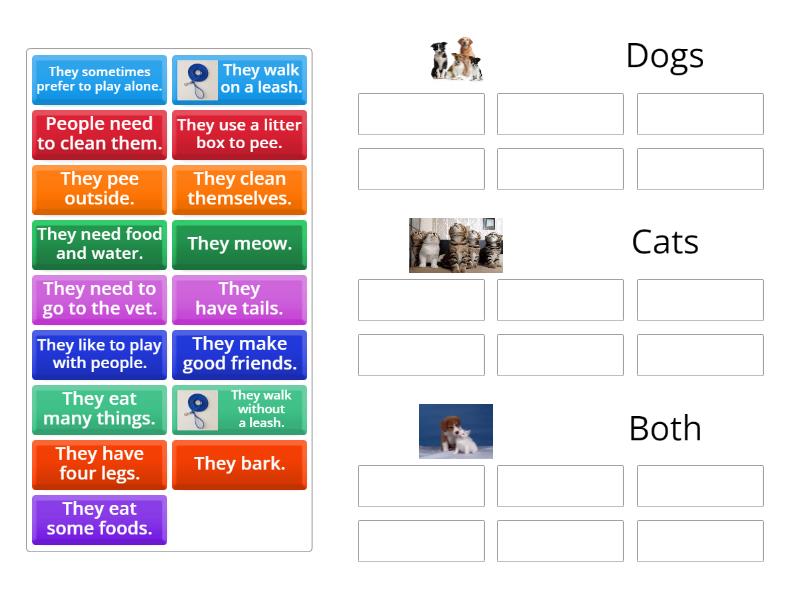 They sometimes prefer to play alone.

They walk on a leash.

People need to clean them.

They use a litter box to pee.

They pee outside.

They clean themselves.

They need food and water.

They meow.

They need to go to the vet.

They have tails.

They like to play with people.

They make good friends.

They eat many things.

They walk without a leash.

They have four legs.

They bark.

They eat some foods.

Dogs

Cats

Both